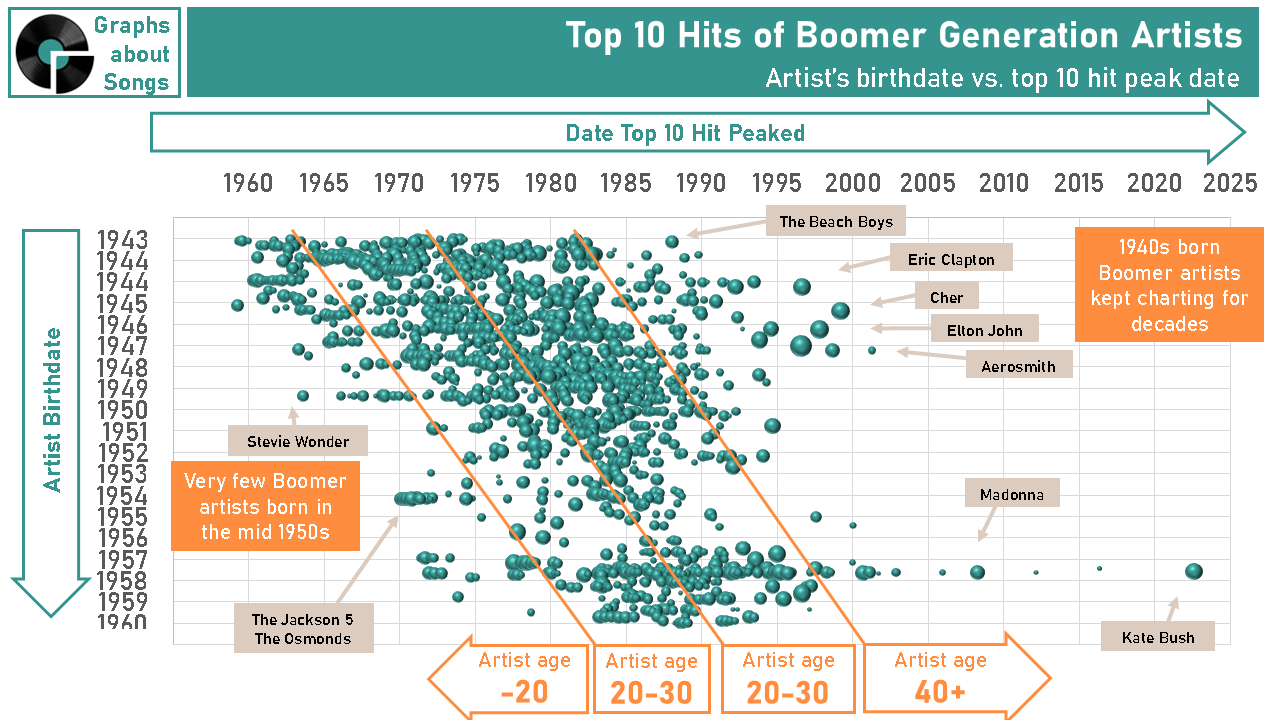 Graphs about Songs

Top 10 Hits of Boomer Generation Artists
Artist's birthdate vs. top 10 hit peak date

Date Top 10 Hit Peaked

1960 1965 1970 1975 1980 1985 1990 1995 2000 2005 2010 2015 2020 2025

Artist Birthdate

1943
1944
1944
1945
1946
1947
1948
1949
1950
1951
1952
1953
1954
1955
1956
1957
1958
1959
1960

The Beach Boys

Eric Clapton

Cher

Elton John

Aerosmith

1940s born Boomer artists kept charting for decades

Stevie Wonder

Very few Boomer artists born in the mid 1950s

Madonna

The Jackson 5
The Osmonds

Kate Bush

Artist age -20

Artist age 20-30

Artist age 20-30

Artist age 40+